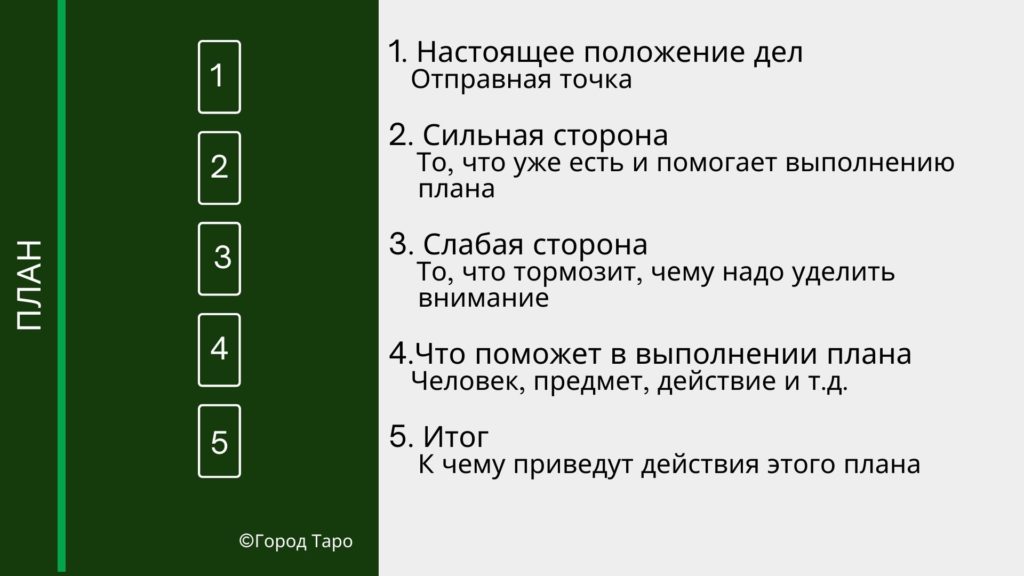 ПЛАН

1

2

3

4

5

©Город Таро

1. Настоящее положение дел
Отправная точка

2. Сильная сторона
То, что уже есть и помогает выполнению плана

3. Слабая сторона
То, что тормозит, чему надо уделить внимание

4.Что поможет в выполнении плана
Человек, предмет, действие и т.д.

5. Итог
К чему приведут действия этого плана